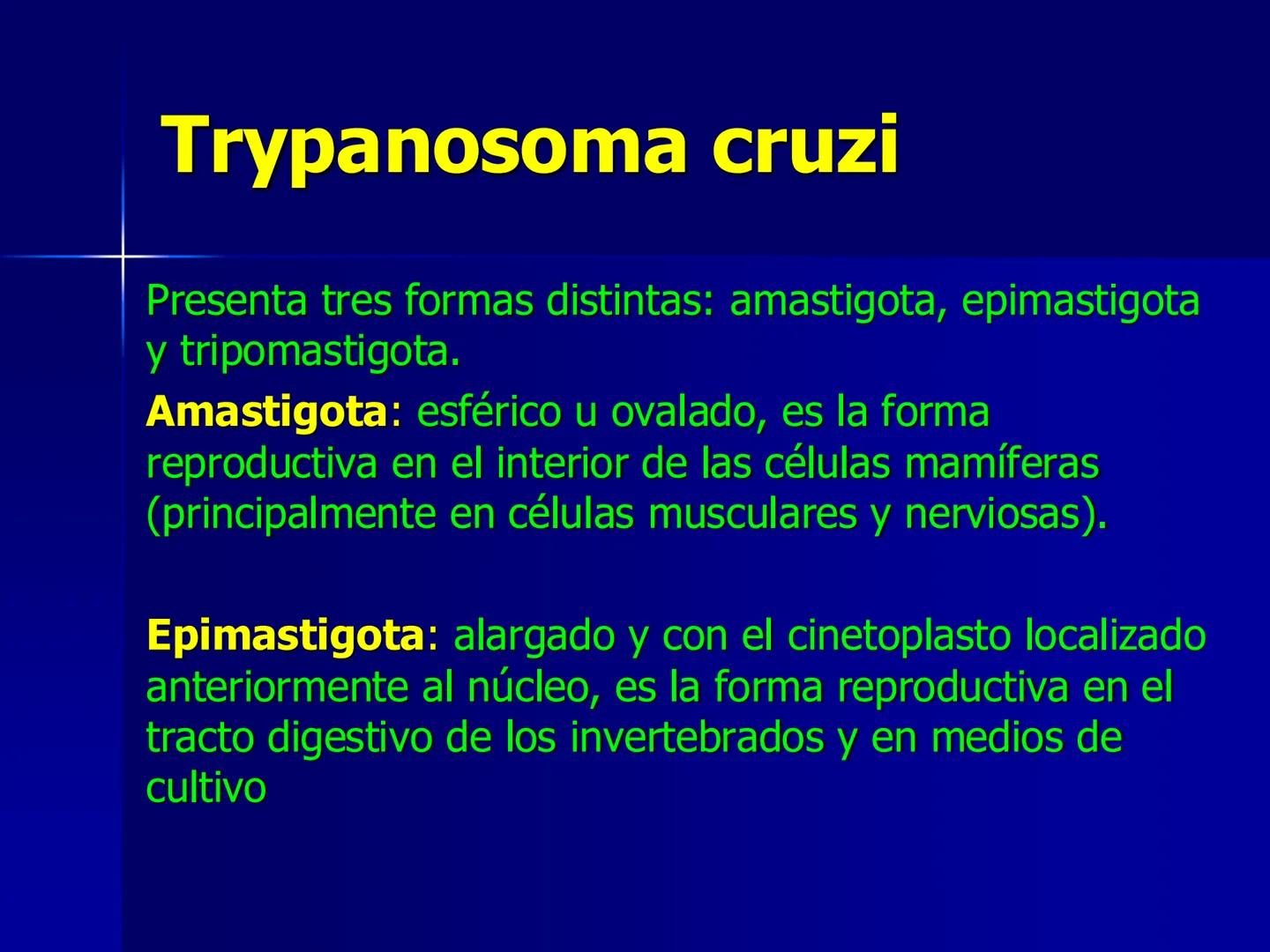 Trypanosoma cruzi

Presenta tres formas distintas: amastigota, epimastigota y tripomastigota.

Amastigota: esférico u ovalado, es la forma reproductiva en el interior de las células mamíferas (principalmente en células musculares y nerviosas).

Epimastigota: alargado y con el cinetoplasto localizado anteriormente al núcleo, es la forma reproductiva en el tracto digestivo de los invertebrados y en medios de cultivo